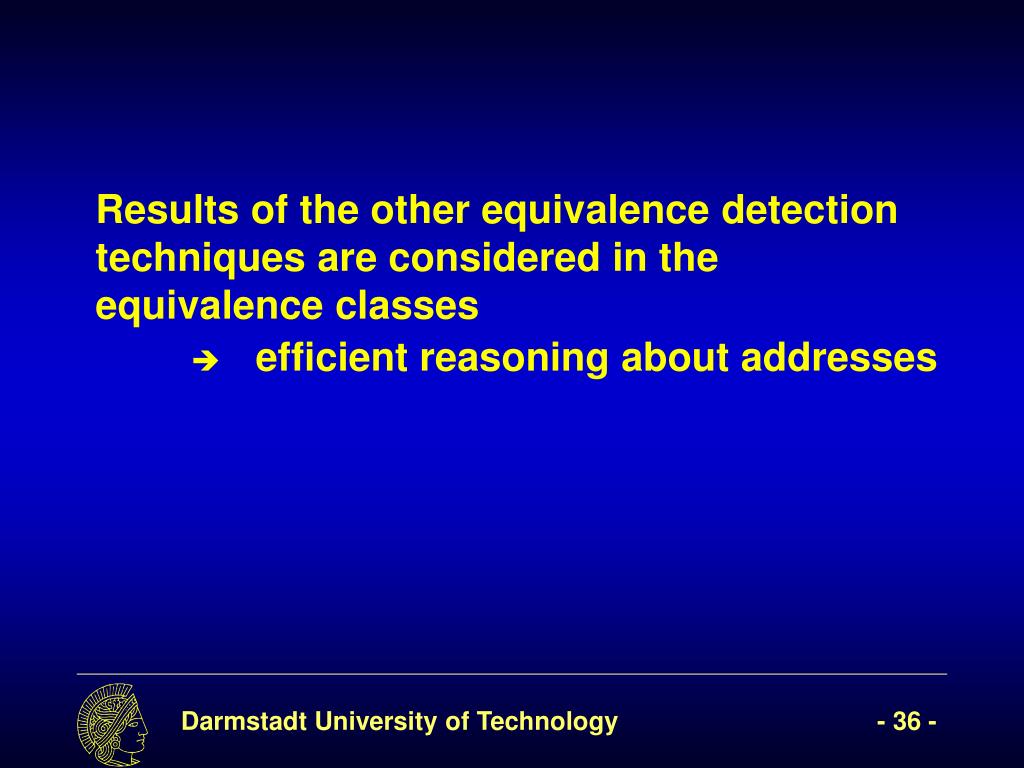 Results of the other equivalence detection techniques are considered in the equivalence classes

➔ efficient reasoning about addresses

Darmstadt University of Technology

- 36 -